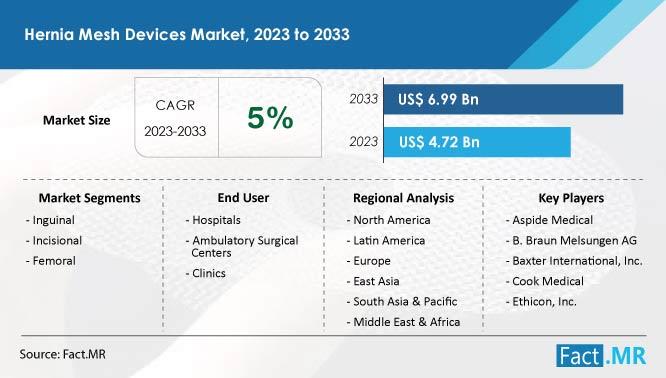 Hernia Mesh Devices Market, 2023 to 2033

Market Size

CAGR
2023-2033

5%

2033 US$ 6.99 Bn

2023 US$ 4.72 Bn

Market Segments
- Inguinal
- Incisional
- Femoral

End User
- Hospitals
- Ambulatory Surgical Centers
- Clinics

Regional Analysis
- North America
- Latin America
- Europe
- East Asia
- South Asia & Pacific
- Middle East & Africa

Key Players
- Aspide Medical
- B. Braun Melsungen AG
- Baxter International, Inc.
- Cook Medical
- Ethicon, Inc.

Source: Fact.MR

Fact.MR